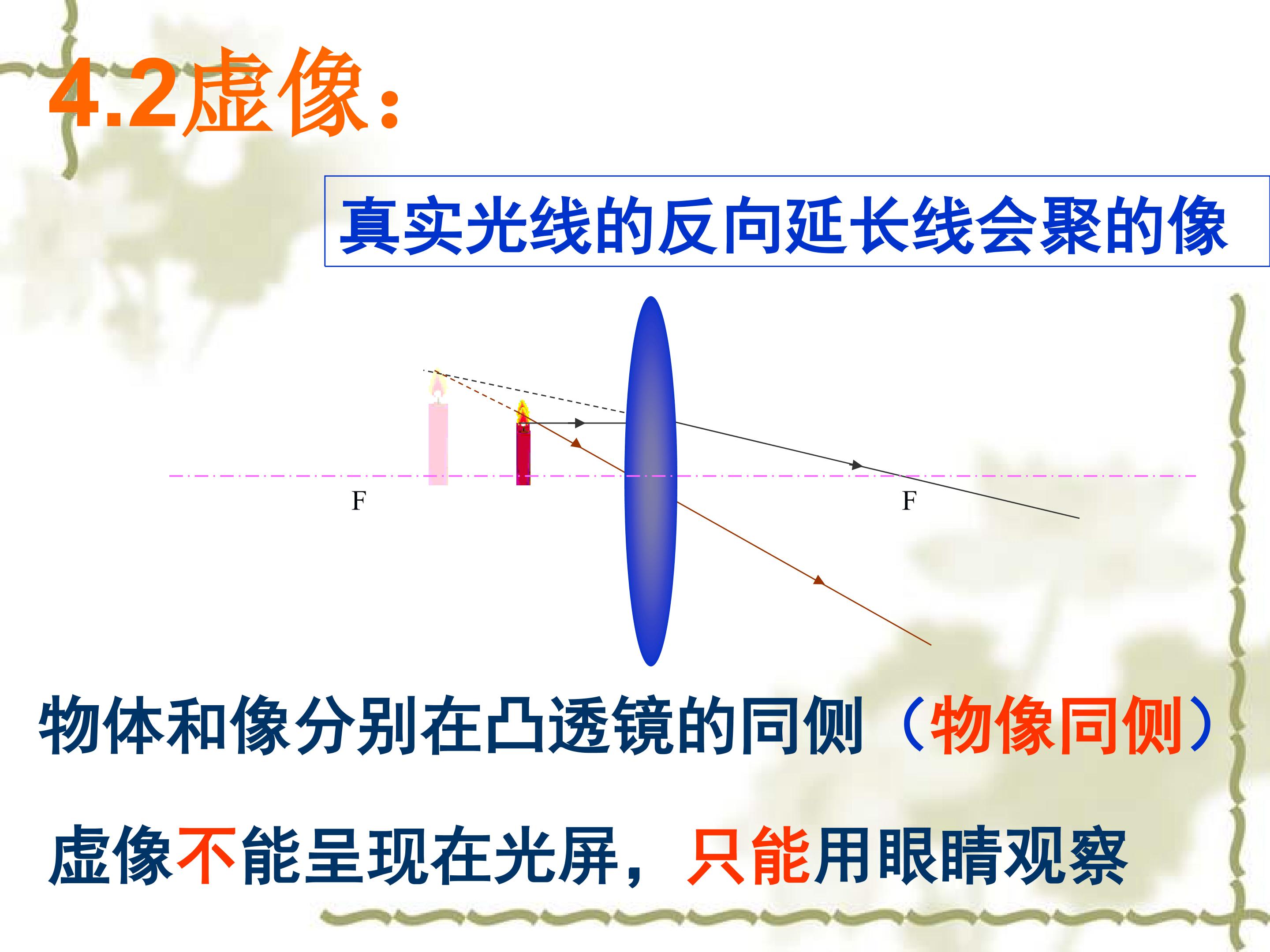 4.2虚像：

真实光线的反向延长线会聚的像

F

F

物体和像分别在凸透镜的同侧（物像同侧）

虚像不能呈现在光屏，只能用眼睛观察